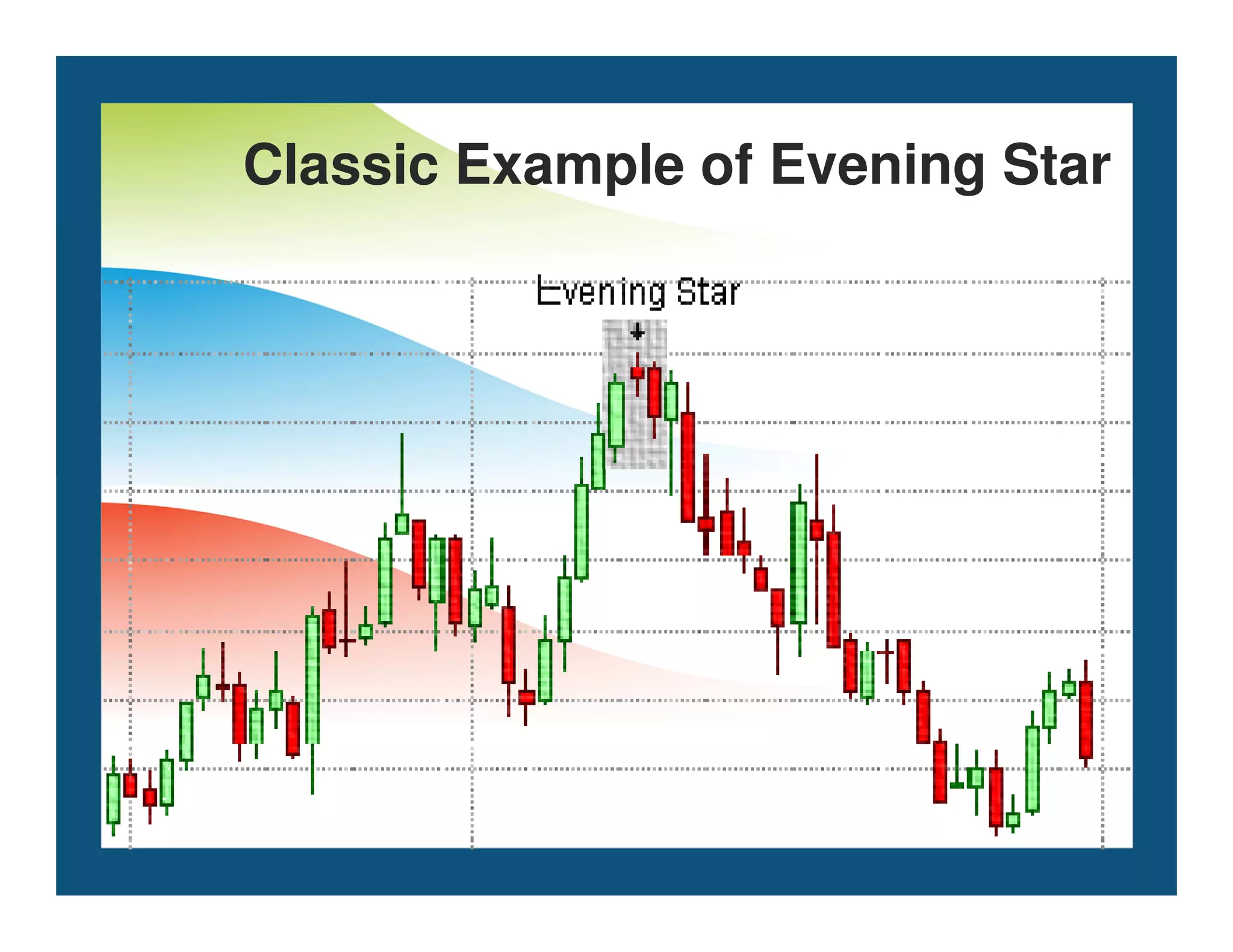 Classic Example of Evening Star

Evening Star